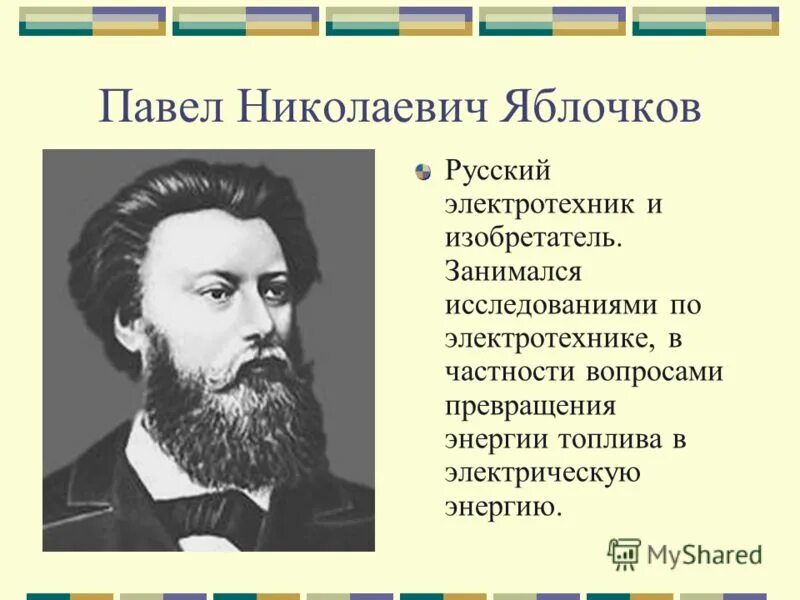 Павел Николаевич Яблочков

Русский электротехник и изобретатель. Занимался исследованиями по электротехнике, в частности вопросами превращения энергии топлива в электрическую энергию.

MyShared